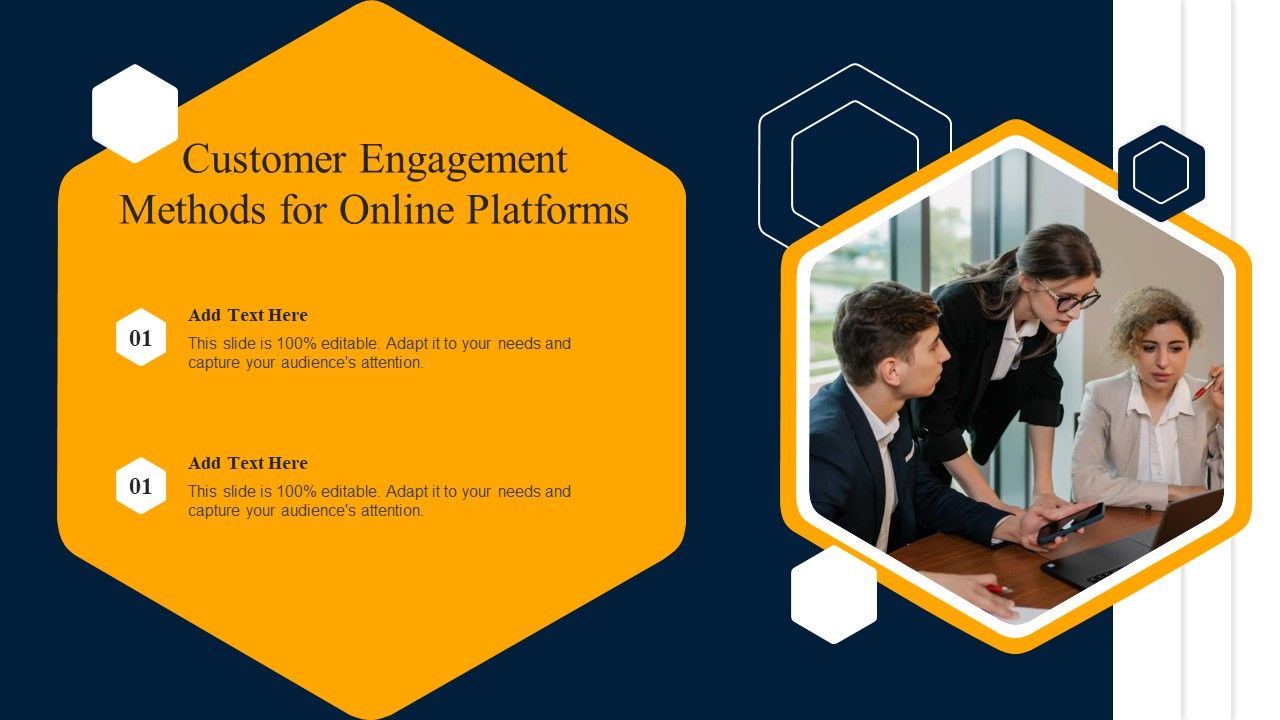 Customer Engagement Methods for Online Platforms

01

Add Text Here

This slide is 100% editable. Adapt it to your needs and capture your audience's attention.

01

Add Text Here

This slide is 100% editable. Adapt it to your needs and capture your audience's attention.